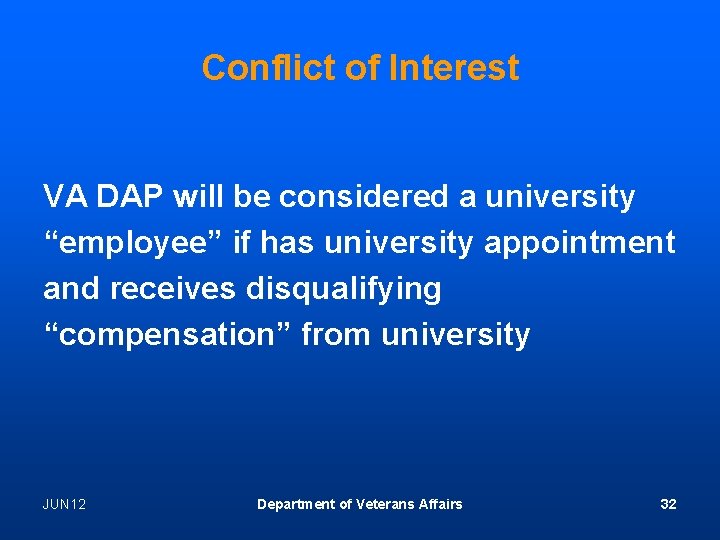 Conflict of Interest

VA DAP will be considered a university “employee” if has university appointment and receives disqualifying “compensation” from university

JUN12

Department of Veterans Affairs

32